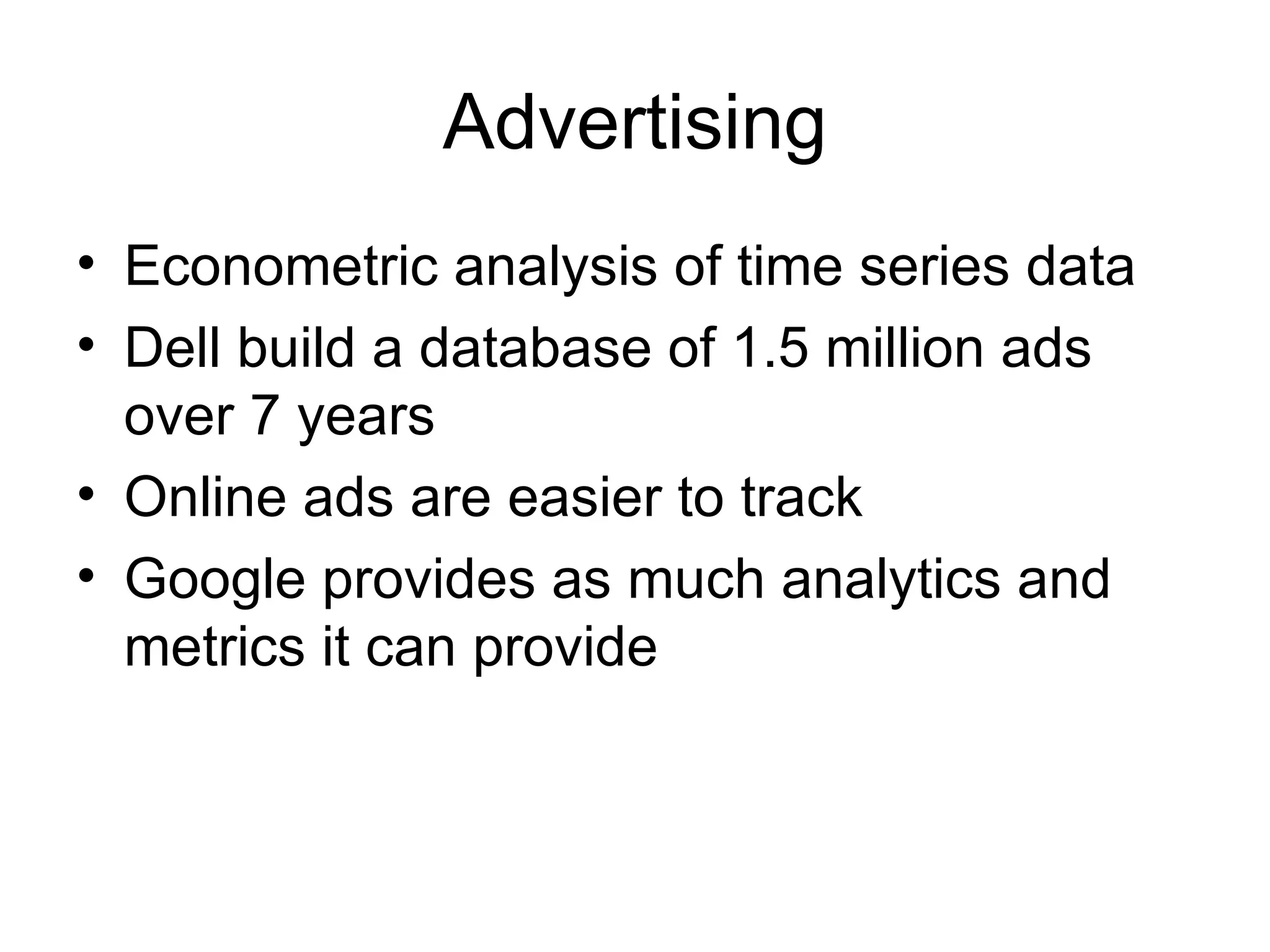 Advertising

• Econometric analysis of time series data
• Dell build a database of 1.5 million ads over 7 years
• Online ads are easier to track
• Google provides as much analytics and metrics it can provide